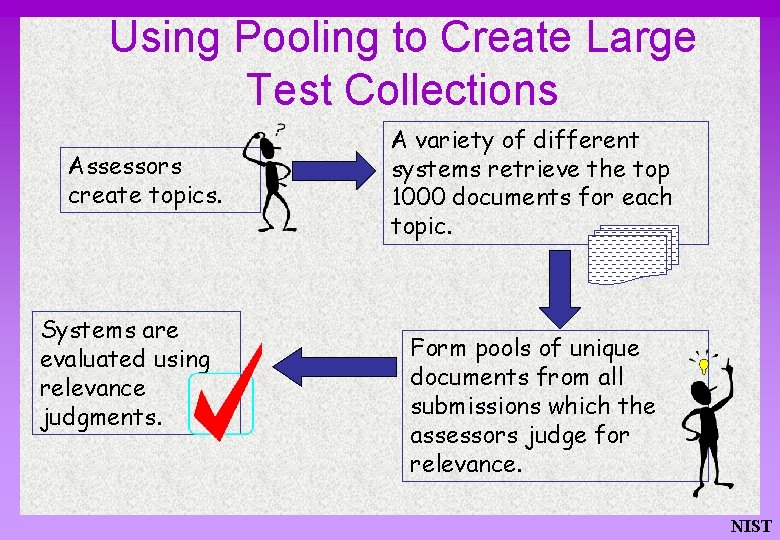 Using Pooling to Create Large Test Collections

Assessors create topics.

?

A variety of different systems retrieve the top 1000 documents for each topic.

Form pools of unique documents from all submissions which the assessors judge for relevance.

Systems are evaluated using relevance judgments.

NIST